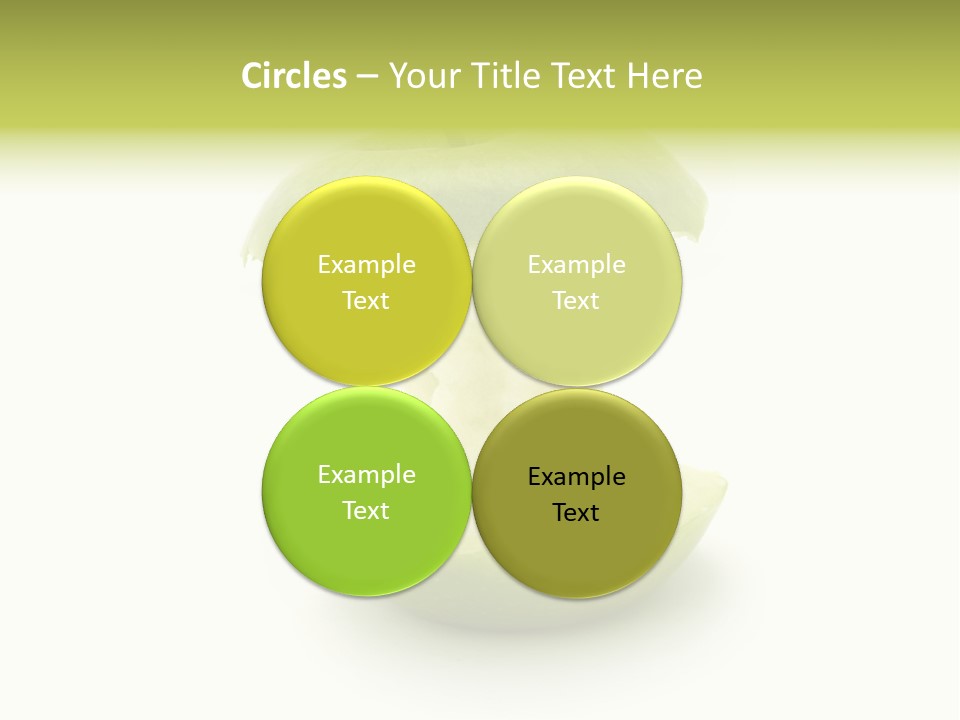 Circles – Your Title Text Here

Example Text

Example Text

Example Text

Example Text